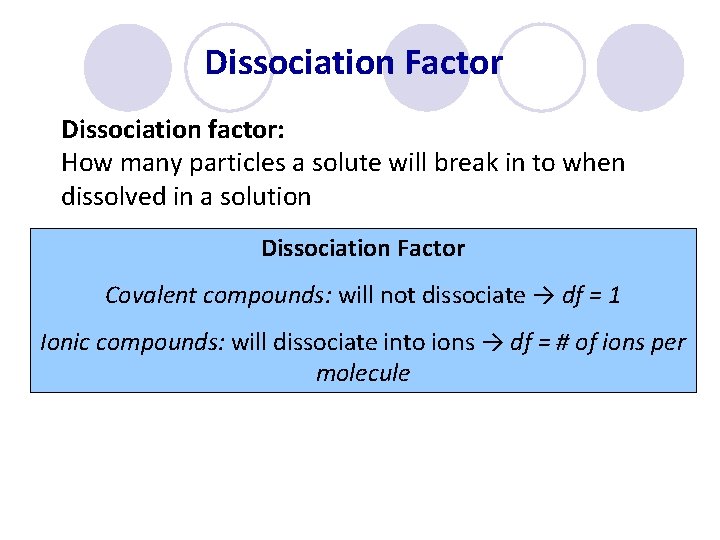 Dissociation Factor

Dissociation factor:
How many particles a solute will break in to when dissolved in a solution

Dissociation Factor

Covalent compounds: will not dissociate → df = 1

Ionic compounds: will dissociate into ions → df = # of ions per molecule